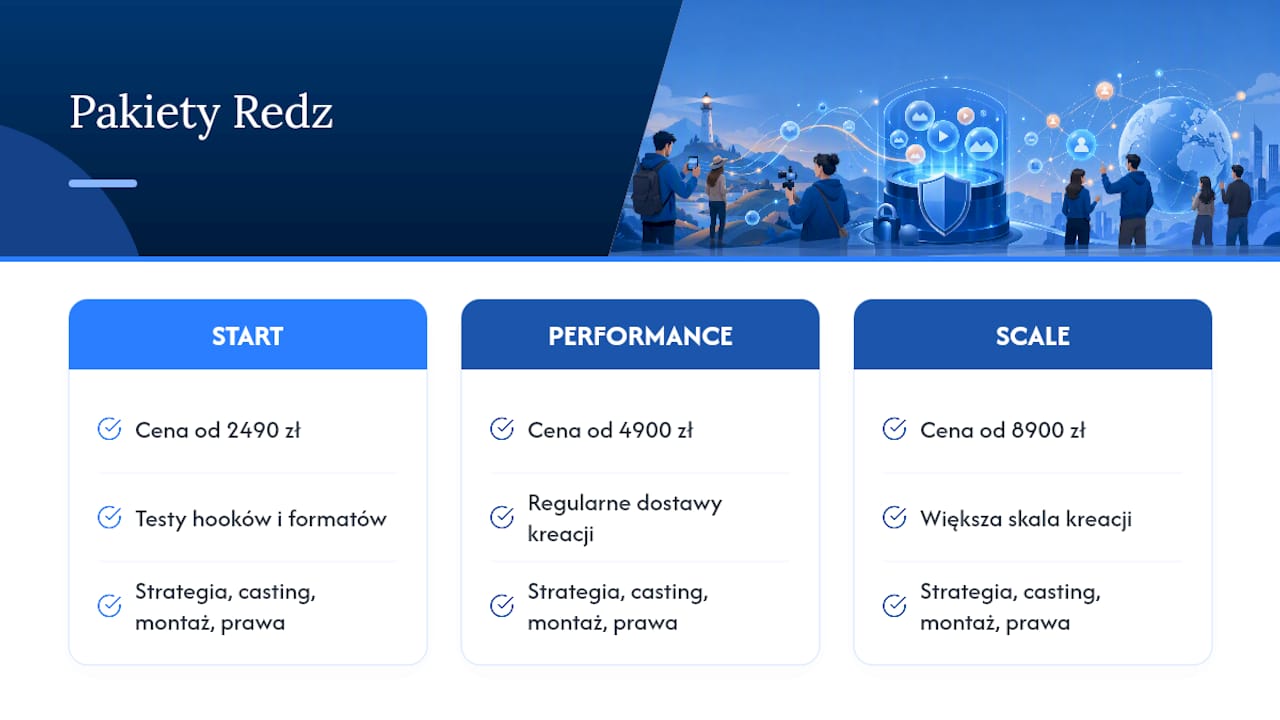 Pakiety Redz

START

Cena od 2490 zł

Testy hooków i formatów

Strategia, casting, montaż, prawa

PERFORMANCE

Cena od 4900 zł

Regularne dostawy kreacji

Strategia, casting, montaż, prawa

SCALE

Cena od 8900 zł

Większa skala kreacji

Strategia, casting, montaż, prawa